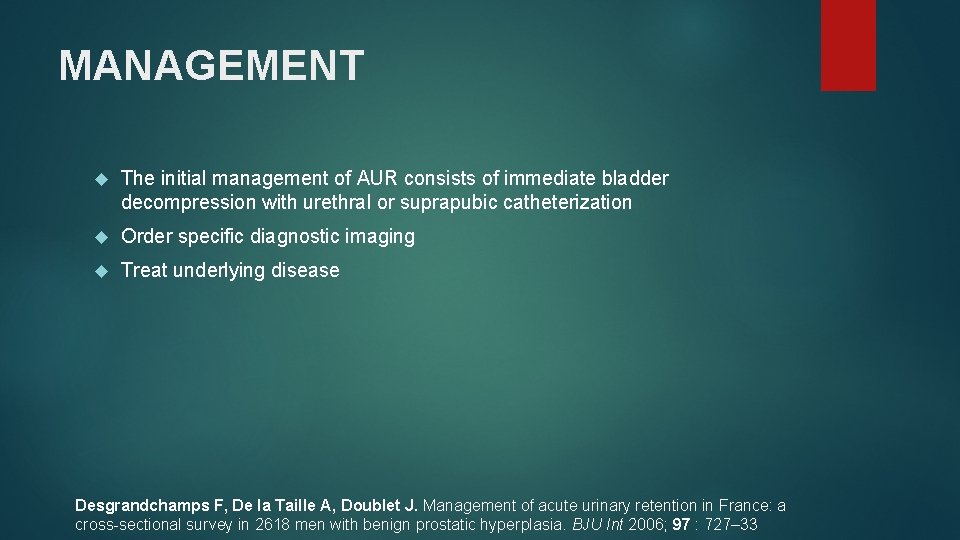 MANAGEMENT

The initial management of AUR consists of immediate bladder decompression with urethral or suprapubic catheterization

Order specific diagnostic imaging

Treat underlying disease

Desgrandchamps F, De la Taille A, Doublet J. Management of acute urinary retention in France: a cross-sectional survey in 2618 men with benign prostatic hyperplasia. BJU Int 2006; 97 : 727–33